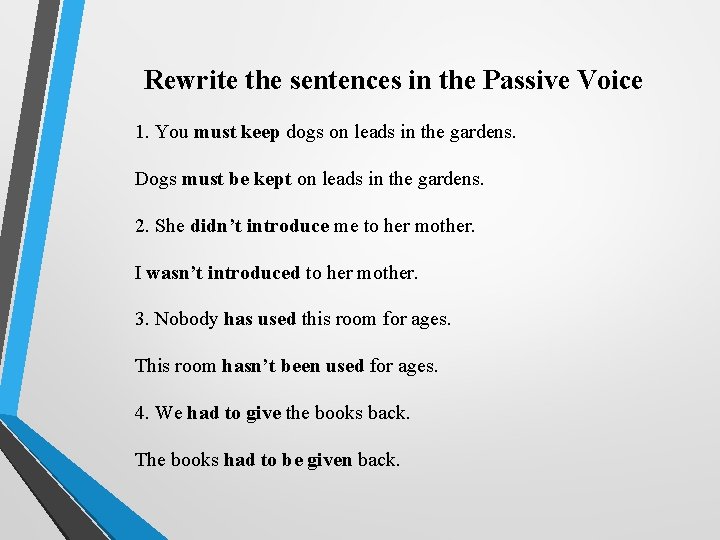 Rewrite the sentences in the Passive Voice

1. You must keep dogs on leads in the gardens.

Dogs must be kept on leads in the gardens.

2. She didn't introduce me to her mother.

I wasn't introduced to her mother.

3. Nobody has used this room for ages.

This room hasn't been used for ages.

4. We had to give the books back.

The books had to be given back.